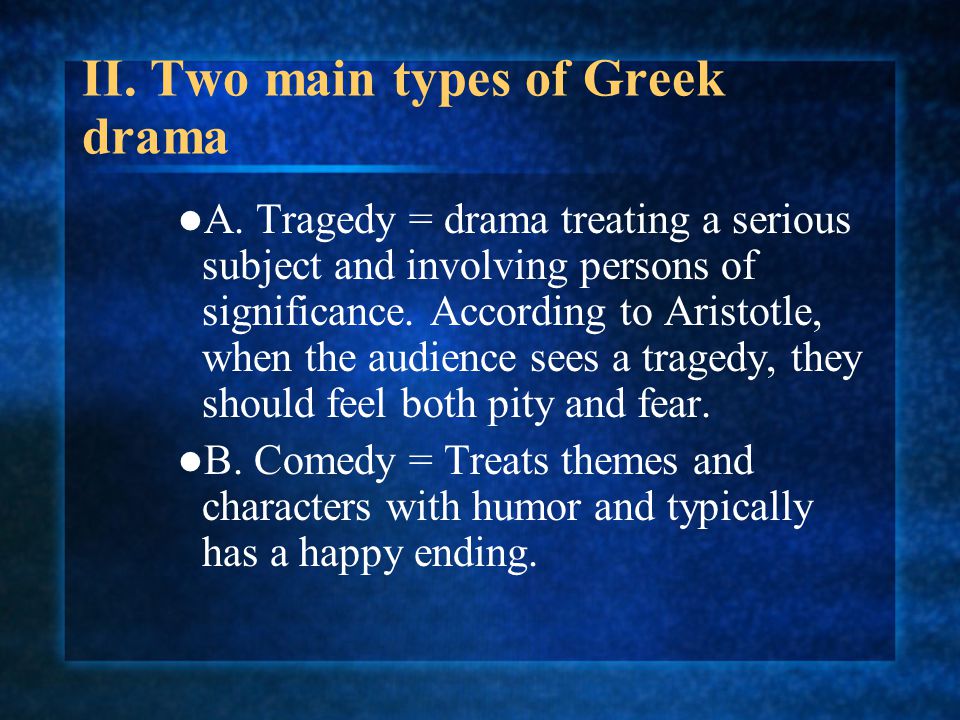 II. Two main types of Greek drama

●A. Tragedy = drama treating a serious subject and involving persons of significance. According to Aristotle, when the audience sees a tragedy, they should feel both pity and fear.

●B. Comedy = Treats themes and characters with humor and typically has a happy ending.